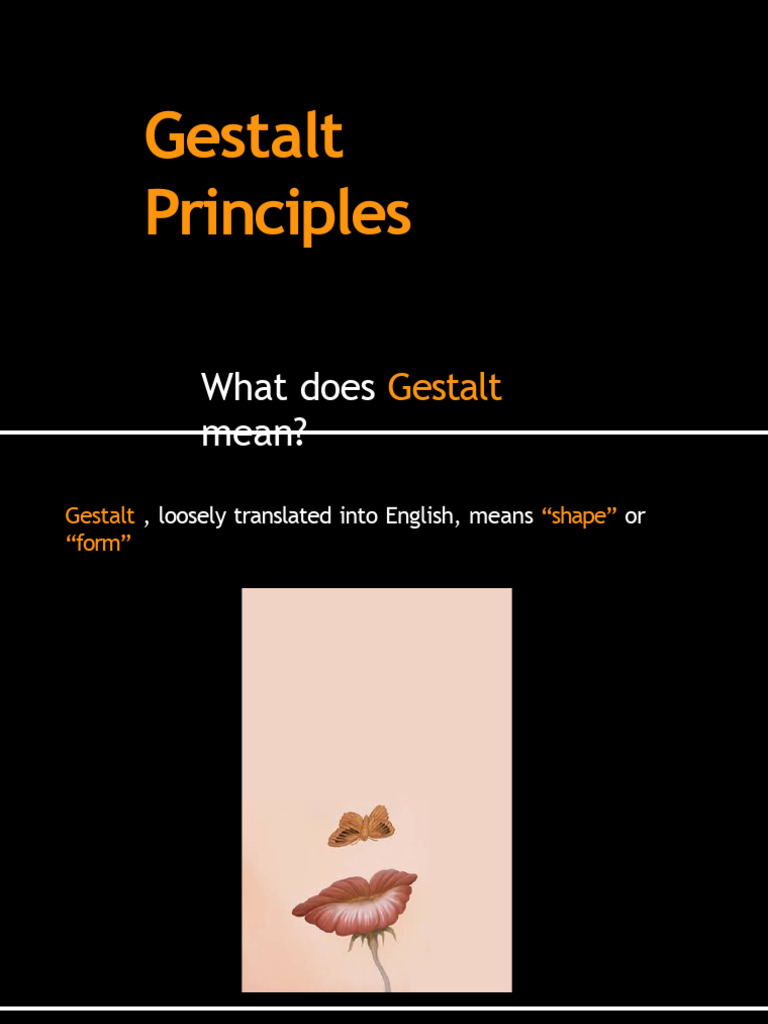 Gestalt Principles

What does Gestalt mean?

Gestalt , loosely translated into English, means “shape” or “form”